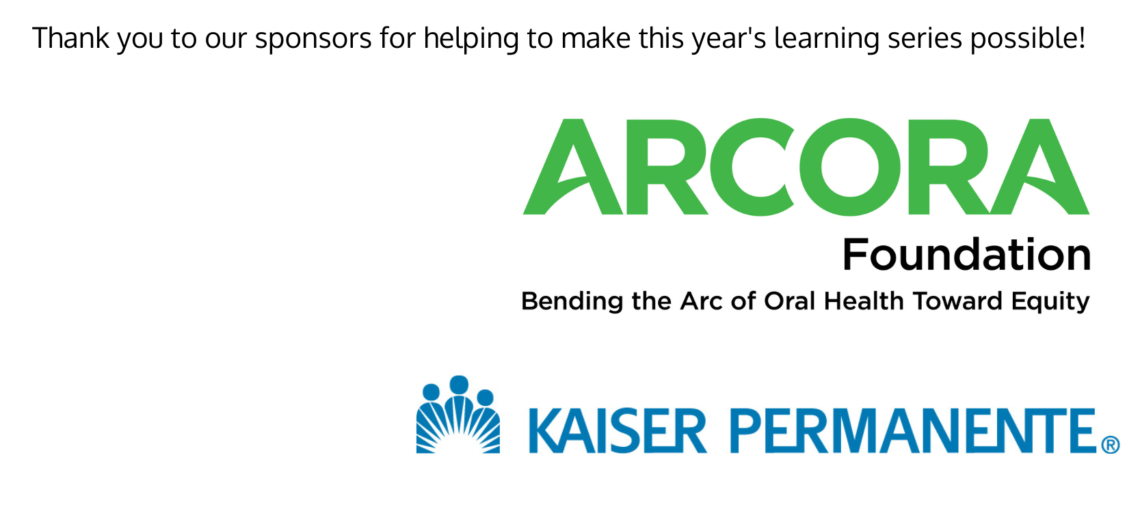 Thank you to our sponsors for helping to make this year's learning series possible!

ARCORA
Foundation
Bending the Arc of Oral Health Toward Equity

KAISER PERMANENTE®